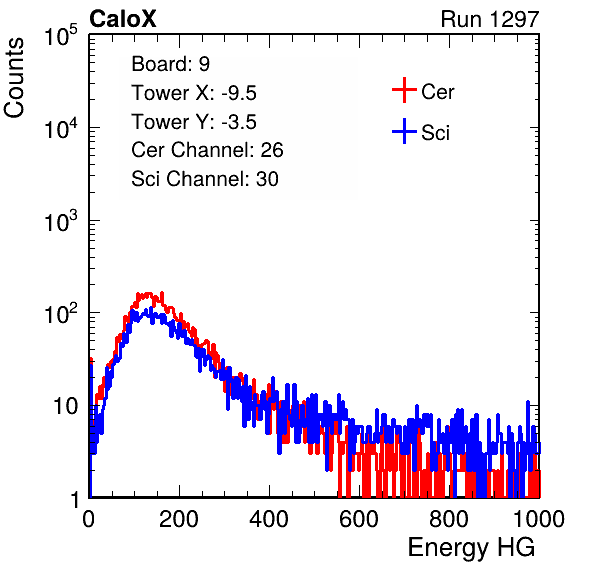 CaloX

Run 1297

Counts

$10^5$

$10^4$

$10^3$

$10^2$

10

1

Board: 9
Tower X: -9.5
Tower Y: -3.5
Cer Channel: 26
Sci Channel: 30

Cer

Sci

0 200 400 600 800 1000

Energy HG